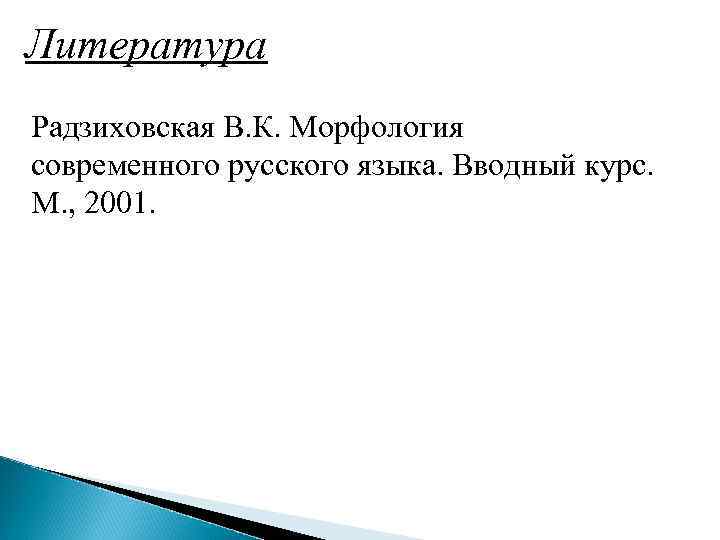 Литература

Радзиховская В.К. Морфология современного русского языка. Вводный курс. М., 2001.